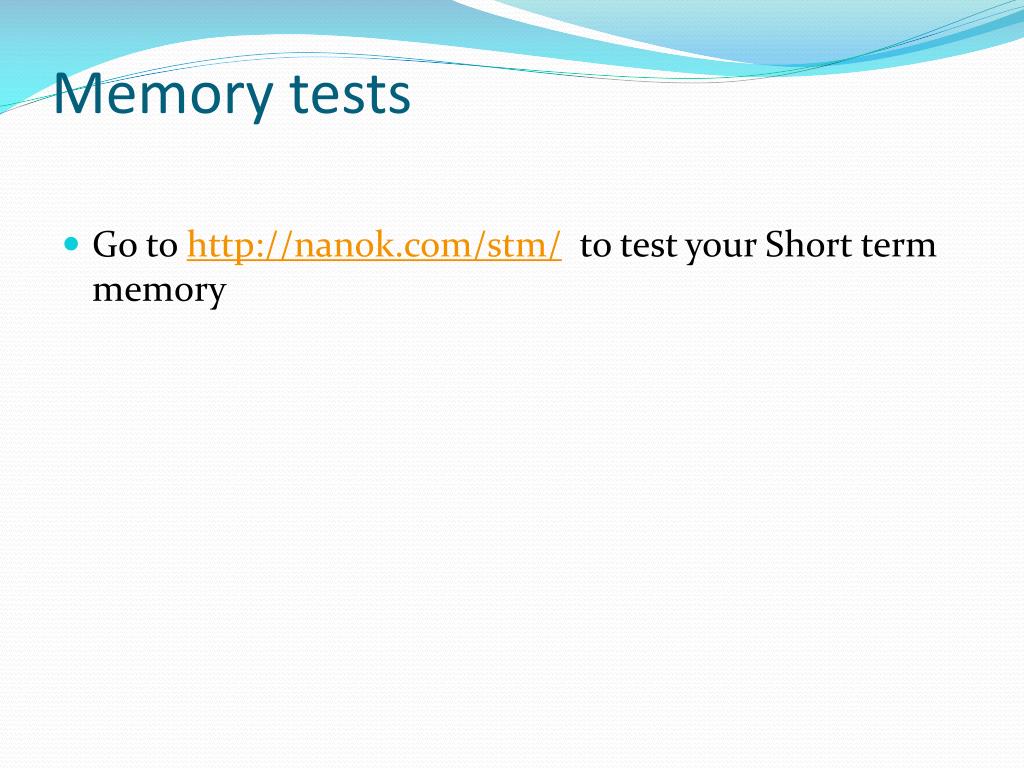 Memory tests

Go to http://nanok.com/stm/ to test your Short term memory